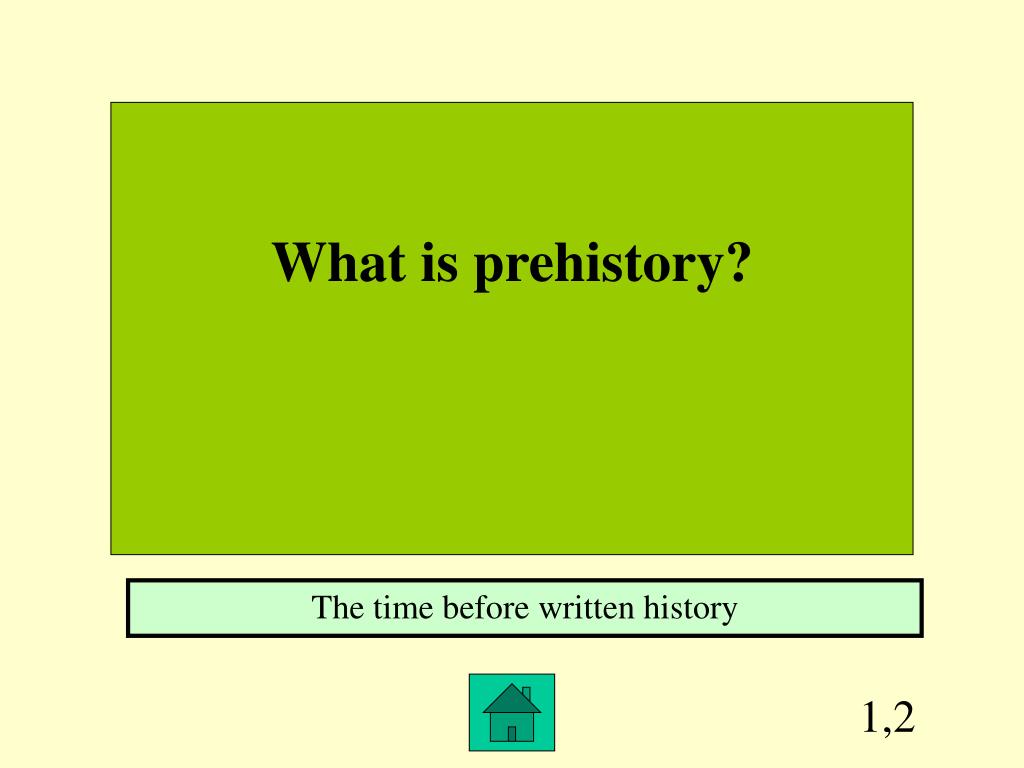 What is prehistory?

The time before written history

1,2